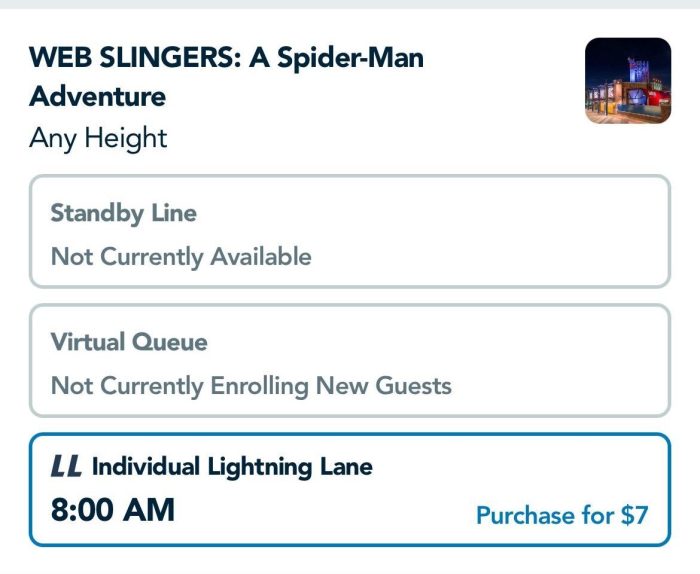 WEB SLINGERS: A Spider-Man Adventure
Any Height

Standby Line
Not Currently Available

Virtual Queue
Not Currently Enrolling New Guests

LL Individual Lightning Lane
8:00 AM
Purchase for $7